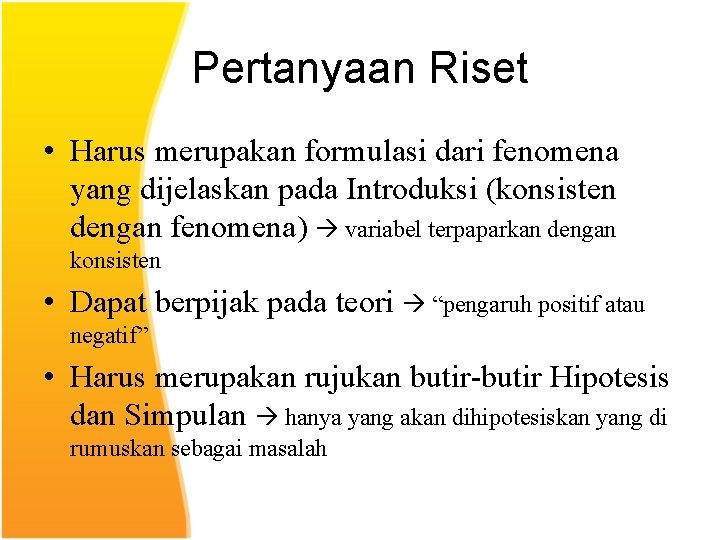 Pertanyaan Riset

• Harus merupakan formulasi dari fenomena yang dijelaskan pada Introduksi (konsisten dengan fenomena) → variabel terpaparkan dengan konsisten
• Dapat berpijak pada teori → “pengaruh positif atau negatif”
• Harus merupakan rujukan butir-butir Hipotesis dan Simpulan → hanya yang akan dihipotesiskan yang di rumuskan sebagai masalah